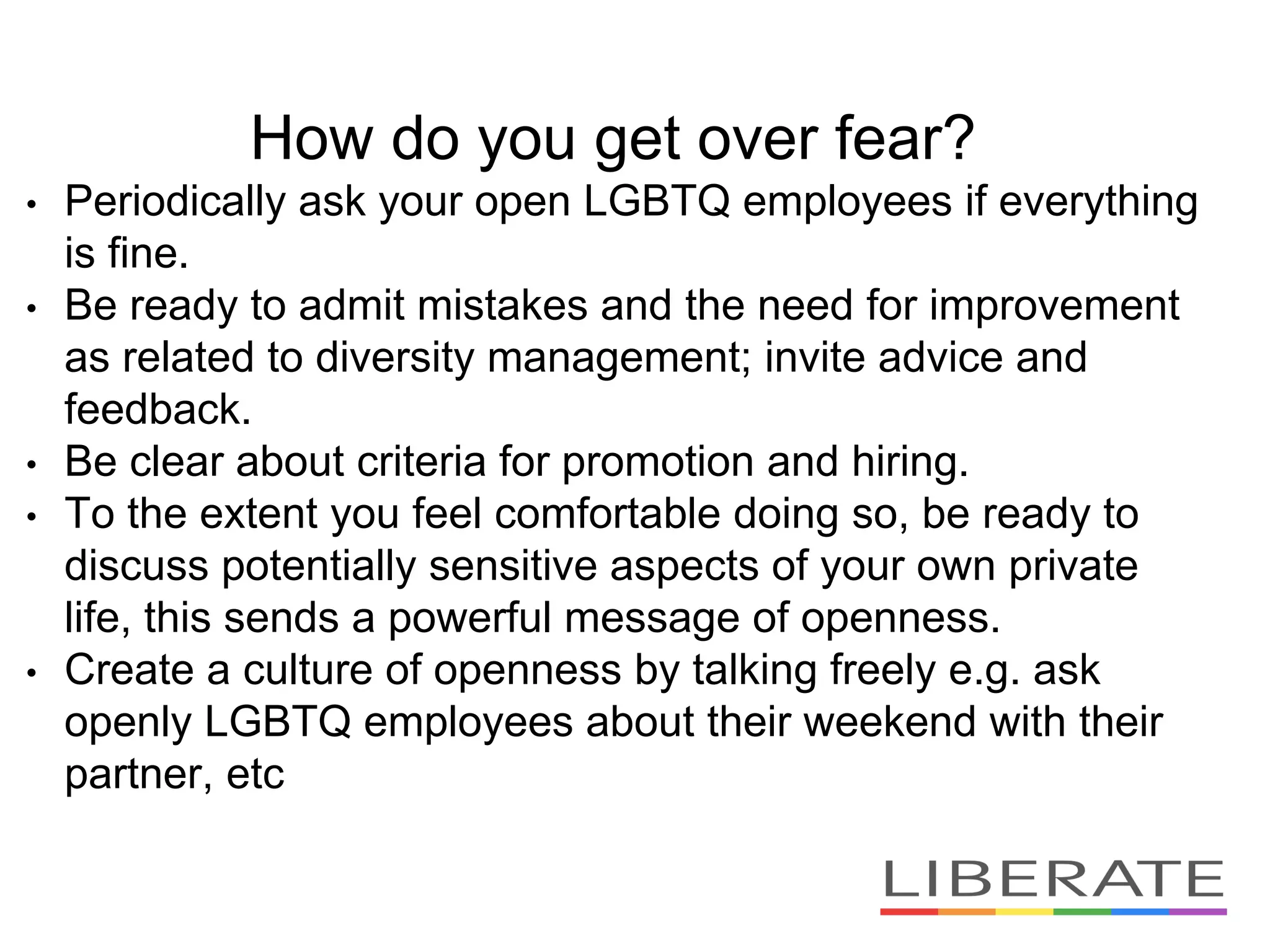 How do you get over fear?

• Periodically ask your open LGBTQ employees if everything is fine.
• Be ready to admit mistakes and the need for improvement as related to diversity management; invite advice and feedback.
• Be clear about criteria for promotion and hiring.
• To the extent you feel comfortable doing so, be ready to discuss potentially sensitive aspects of your own private life, this sends a powerful message of openness.
• Create a culture of openness by talking freely e.g. ask openly LGBTQ employees about their weekend with their partner, etc

LIBERATE